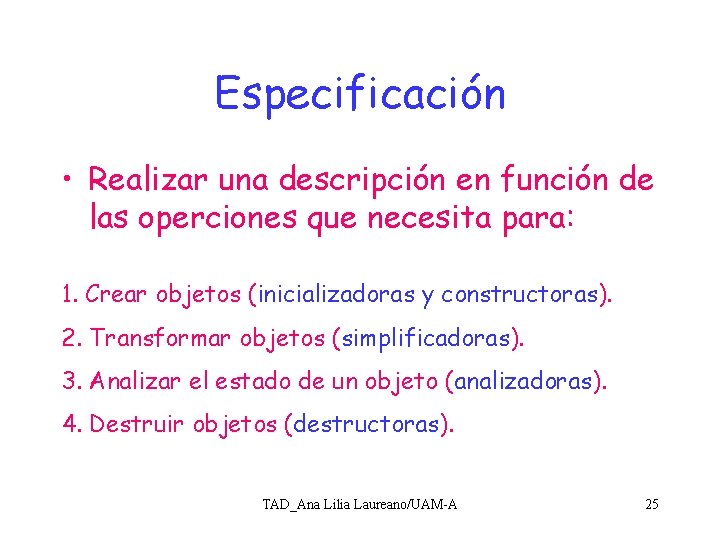 Especificación

• Realizar una descripción en función de las operciones que necesita para:

1. Crear objetos (inicializadoras y constructoras).

2. Transformar objetos (simplificadoras).

3. Analizar el estado de un objeto (analizadoras).

4. Destruir objetos (destructoras).

TAD_Ana Lilia Laureano/UAM-A

25